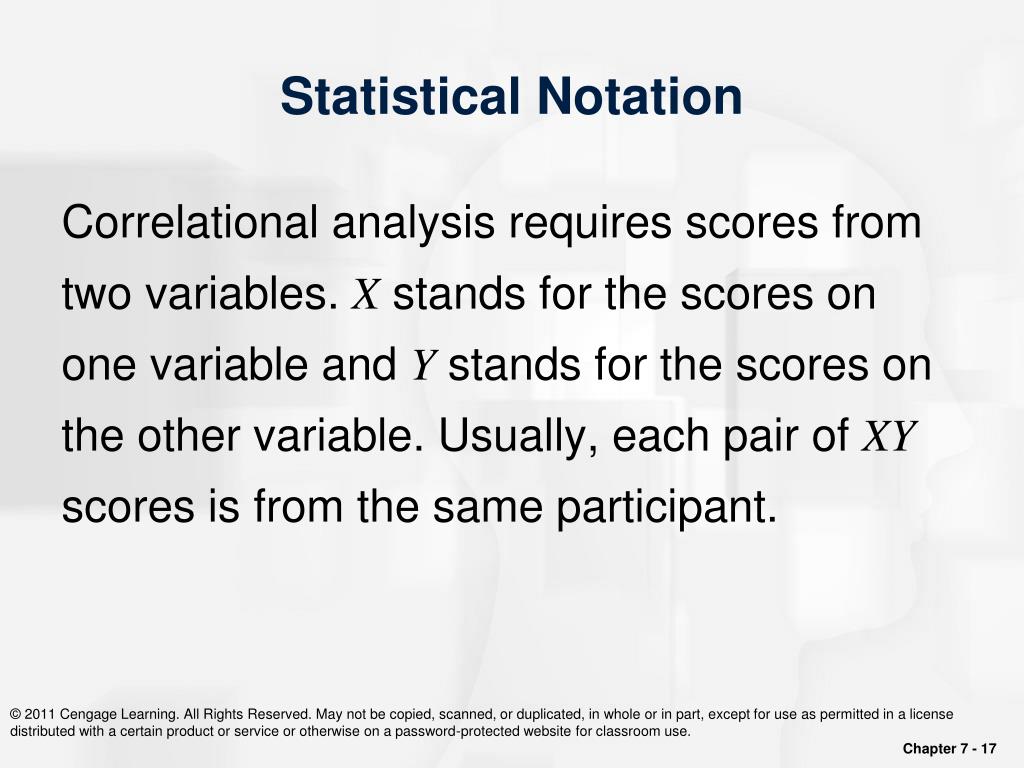 Statistical Notation

Correlational analysis requires scores from two variables. $X$ stands for the scores on one variable and $Y$ stands for the scores on the other variable. Usually, each pair of $XY$ scores is from the same participant.

© 2011 Cengage Learning. All Rights Reserved. May not be copied, scanned, or duplicated, in whole or in part, except for use as permitted in a license distributed with a certain product or service or otherwise on a password-protected website for classroom use.

Chapter 7 - 17